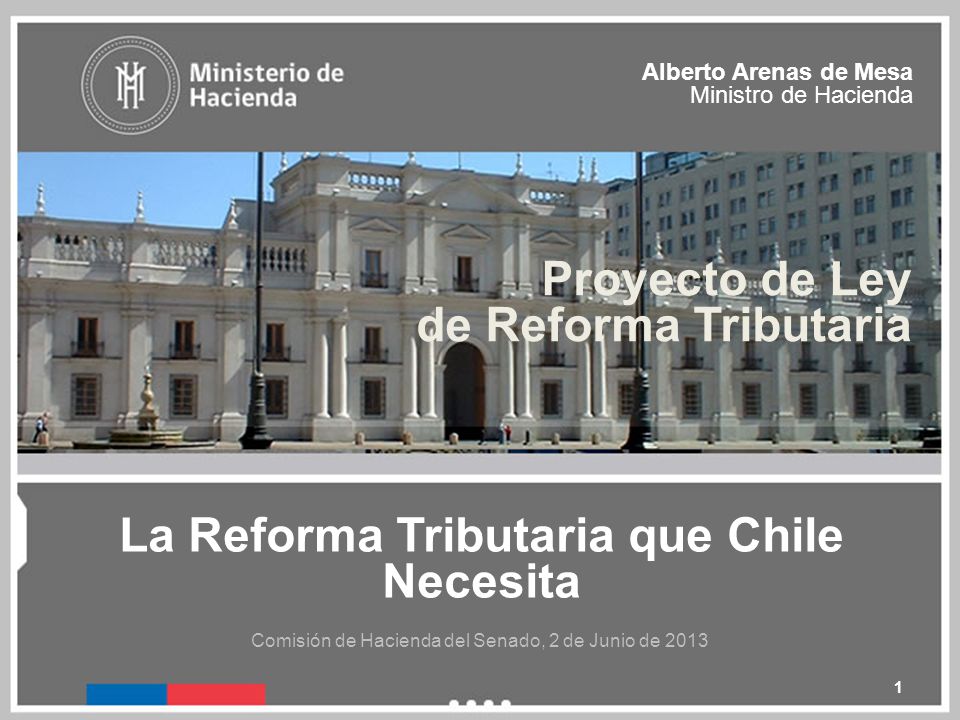 Ministerio de Hacienda

Alberto Arenas de Mesa
Ministro de Hacienda

Proyecto de Ley de Reforma Tributaria

La Reforma Tributaria que Chile Necesita

Comisión de Hacienda del Senado, 2 de Junio de 2013

1